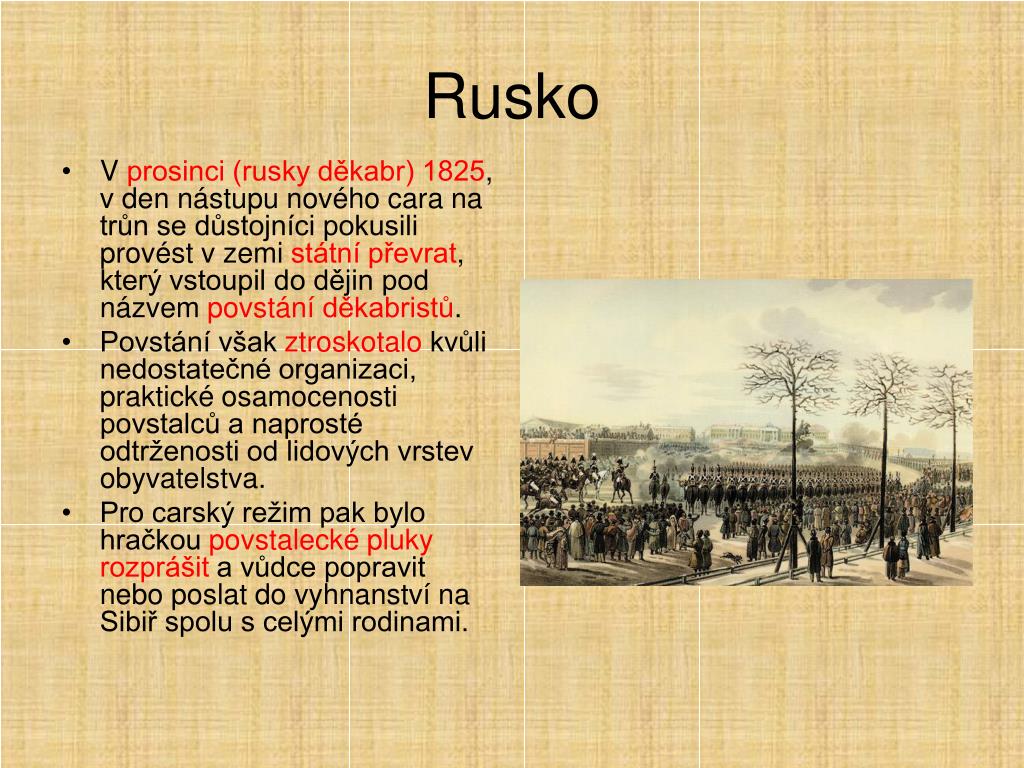 Rusko

• V prosinci (rusky děkabr) 1825, v den nástupu nového cara na trůn se důstojníci pokusili provést v zemi státní převrat, který vstoupil do dějin pod názvem povstání děkabristů.
• Povstání však ztroskotalo kvůli nedostatečné organizaci, praktické osamocenosti povstalců a naprosté odtrženosti od lidových vrstev obyvatelstva.
• Pro carský režim pak bylo hračkou povstalecké pluky rozprášit a vůdce popravit nebo poslat do vyhnanství na Sibiř spolu s celými rodinami.